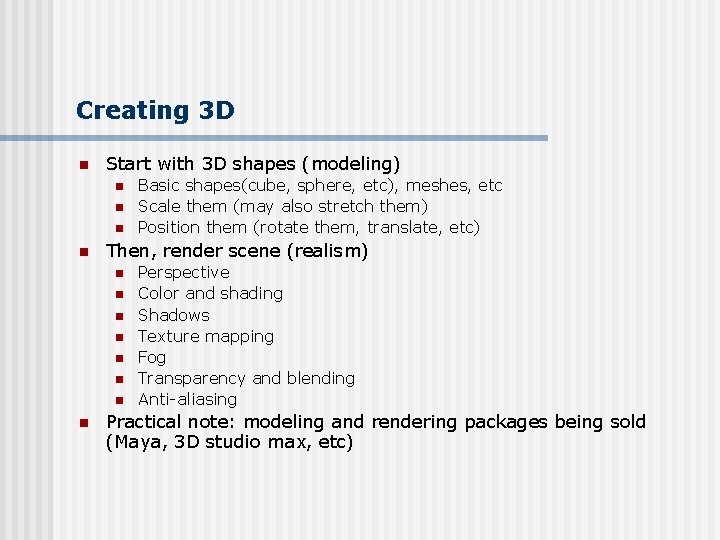 Creating 3D

- Start with 3D shapes (modeling)
  - Basic shapes(cube, sphere, etc), meshes, etc
  - Scale them (may also stretch them)
  - Position them (rotate them, translate, etc)
- Then, render scene (realism)
  - Perspective
  - Color and shading
  - Shadows
  - Texture mapping
  - Fog
  - Transparency and blending
  - Anti-aliasing
- Practical note: modeling and rendering packages being sold (Maya, 3D studio max, etc)